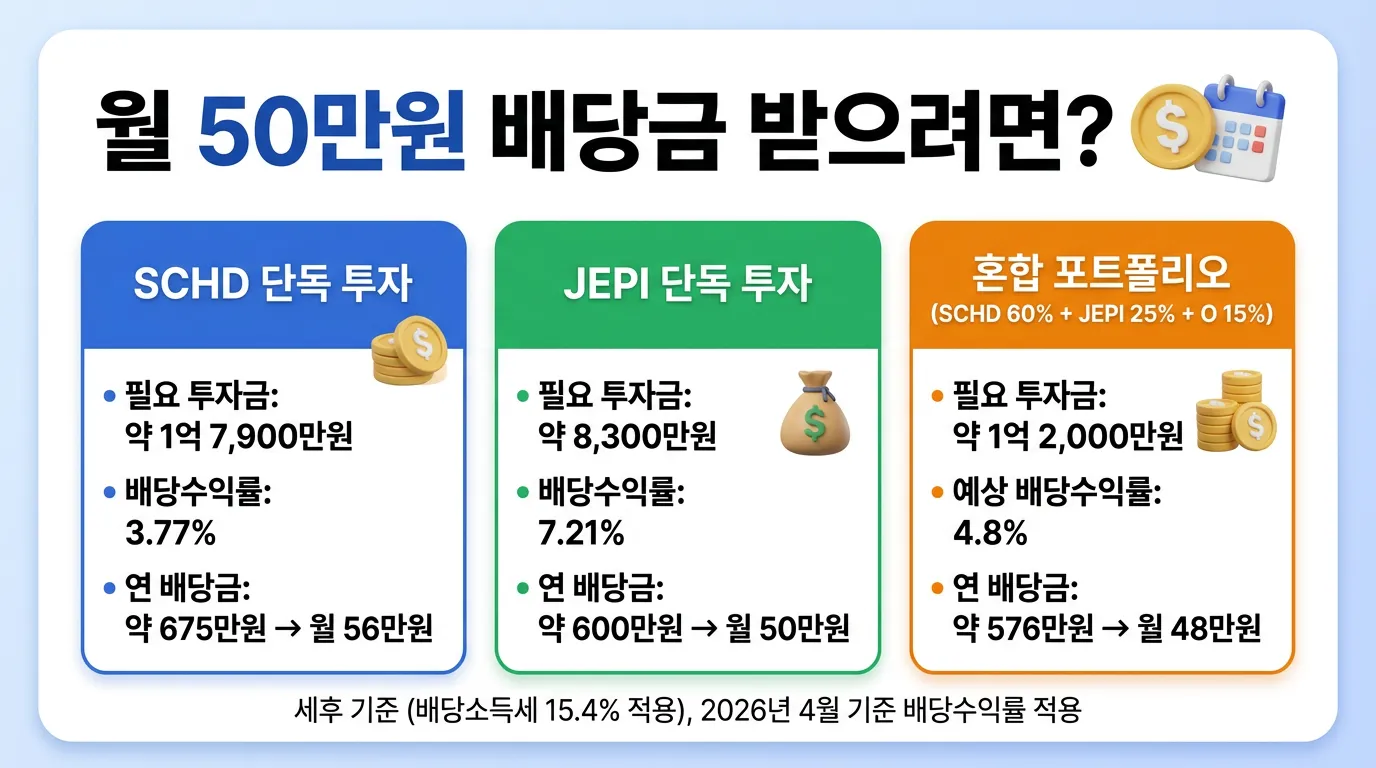 월 50만원 배당금 받으려면?

SCHD 단독 투자

• 필요 투자금:
약 1억 7,900만원

• 배당수익률:
3.77%

• 연 배당금:
약 675만원 → 월 56만원

JEPI 단독 투자

• 필요 투자금:
약 8,300만원

• 배당수익률:
7.21%

• 연 배당금:
약 600만원 → 월 50만원

혼합 포트폴리오
(SCHD 60% + JEPI 25% + O 15%)

• 필요 투자금:
약 1억 2,000만원

• 예상 배당수익률:
4.8%

• 연 배당금:
약 576만원 → 월 48만원

세후 기준 (배당소득세 15.4% 적용), 2026년 4월 기준 배당수익률 적용